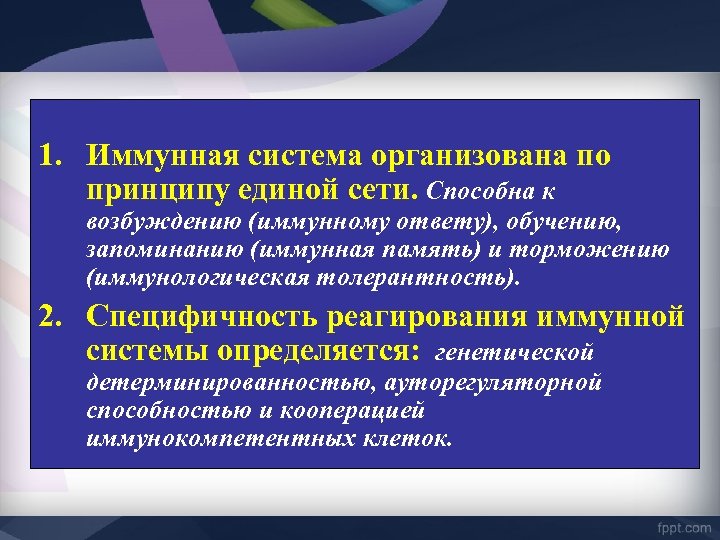 1. Иммунная система организована по принципу единой сети. Способна к возбуждению (иммунному ответу), обучению, запоминанию (иммунная память) и торможению (иммунологическая толерантность).

2. Специфичность реагирования иммунной системы определяется: генетической детерминированностью, ауторегуляторной способностью и кооперацией иммунокомпетентных клеток.

fppt.com